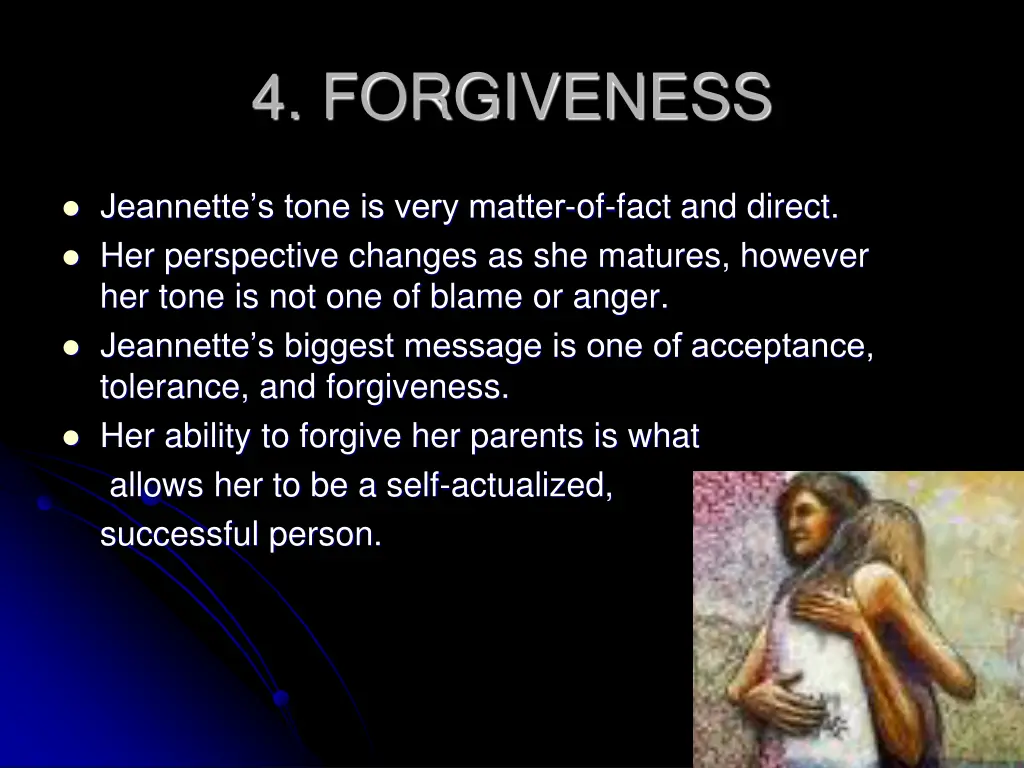 4. FORGIVENESS

- Jeannette’s tone is very matter-of-fact and direct.
- Her perspective changes as she matures, however her tone is not one of blame or anger.
- Jeannette’s biggest message is one of acceptance, tolerance, and forgiveness.
- Her ability to forgive her parents is what allows her to be a self-actualized, successful person.